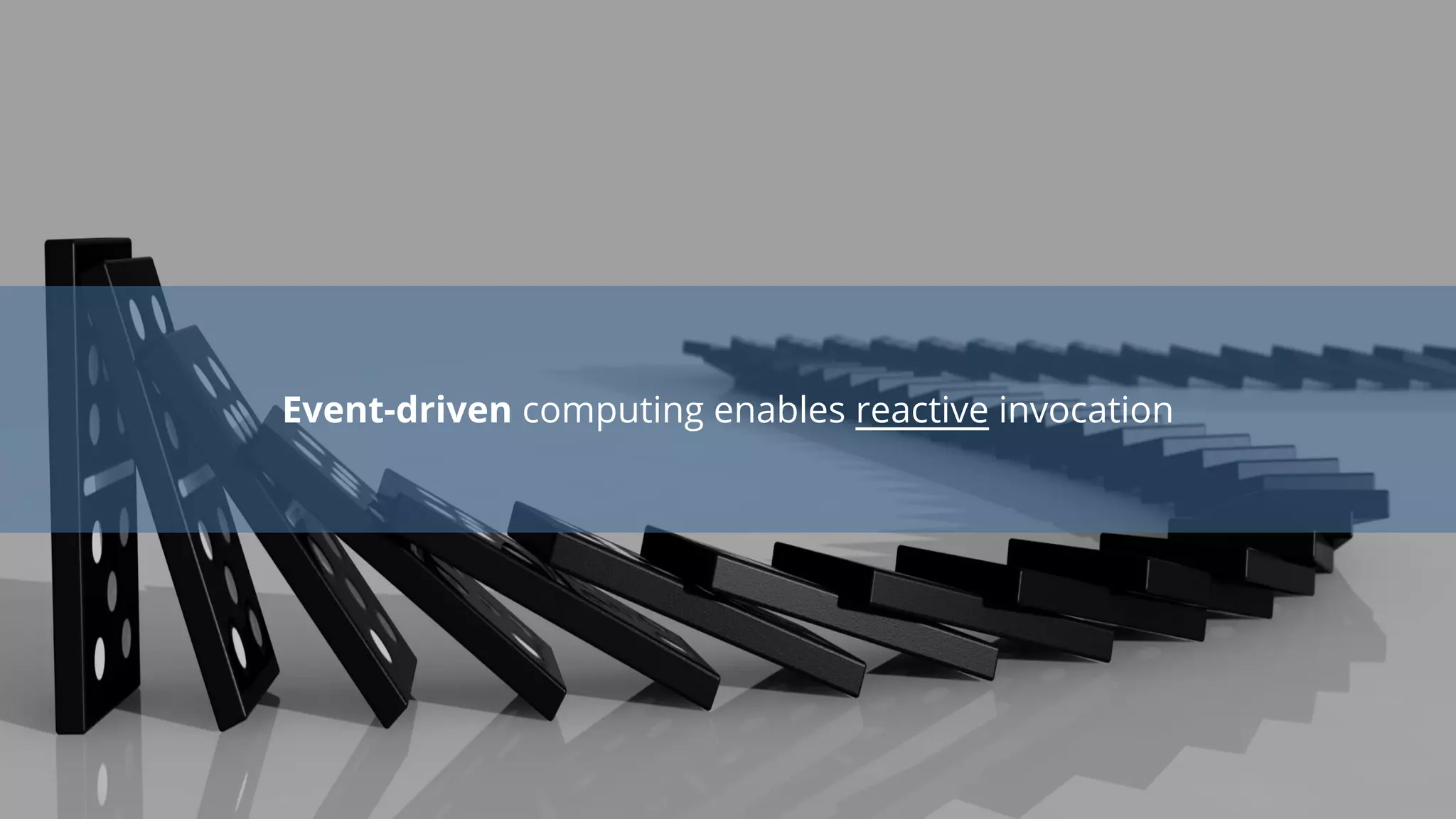 Event-driven computing enables reactive invocation